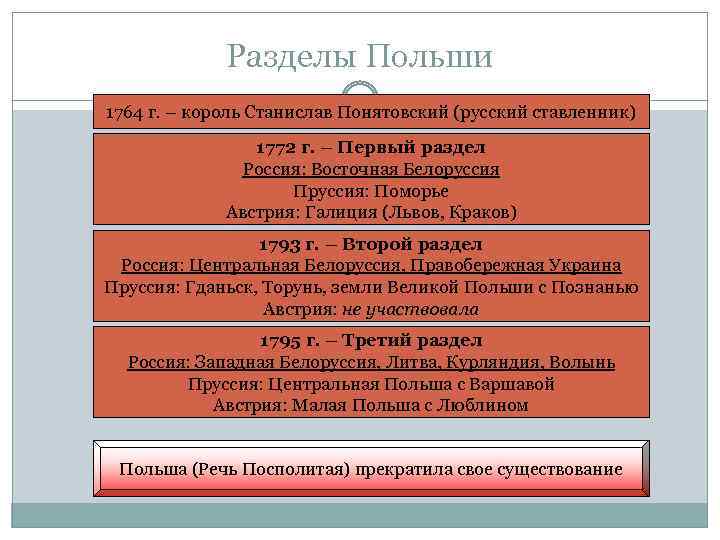 Разделы Польши

1764 г. – король Станислав Понятовский (русский ставленник)

1772 г. – Первый раздел
Россия: Восточная Белоруссия
Пруссия: Поморье
Австрия: Галиция (Львов, Краков)

1793 г. – Второй раздел
Россия: Центральная Белоруссия, Правобережная Украина
Пруссия: Гданьск, Торунь, земли Великой Польши с Познанью
Австрия: не участвовала

1795 г. – Третий раздел
Россия: Западная Белоруссия, Литва, Курляндия, Волынь
Пруссия: Центральная Польша с Варшавой
Австрия: Малая Польша с Люблином

Польша (Речь Посполитая) прекратила свое существование